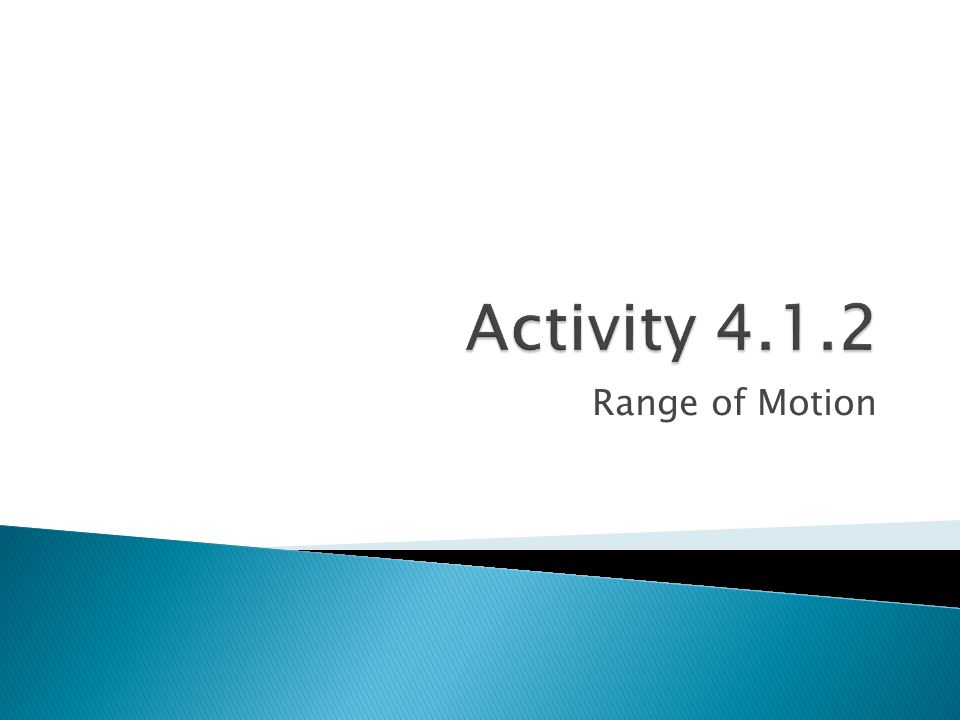 Activity 4.1.2

Range of Motion